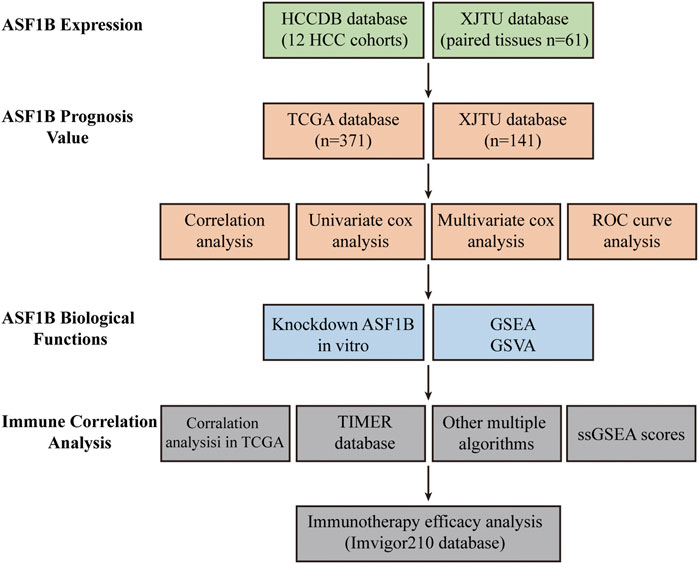 ASF1B Expression

HCCDB database (12 HCC cohorts)

XJTU database (paired tissues n=61)

ASF1B Prognosis Value

TCGA database (n=371)

XJTU database (n=141)

Correlation analysis

Univariate cox analysis

Multivariate cox analysis

ROC curve analysis

ASF1B Biological Functions

Knockdown ASF1B in vitro

GSEA GSVA

Immune Correlation Analysis

Corralation analysisi in TCGA

TIMER database

Other multiple algorithms

ssGSEA scores

Immunotherapy efficacy analysis (Imvigor210 database)